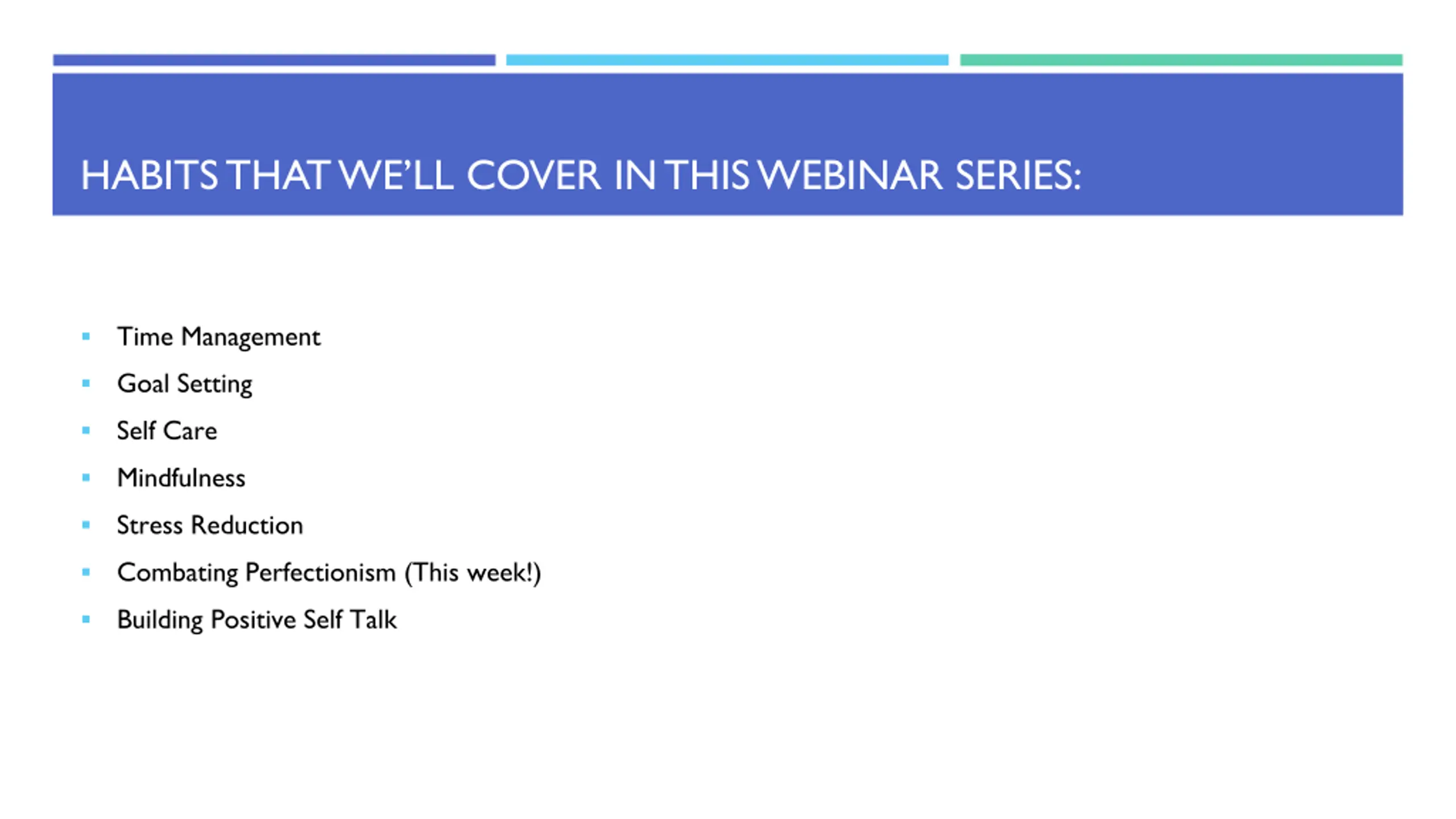 HABITS THAT WE'LL COVER IN THIS WEBINAR SERIES:

- Time Management
- Goal Setting
- Self Care
- Mindfulness
- Stress Reduction
- Combating Perfectionism (This week!)
- Building Positive Self Talk